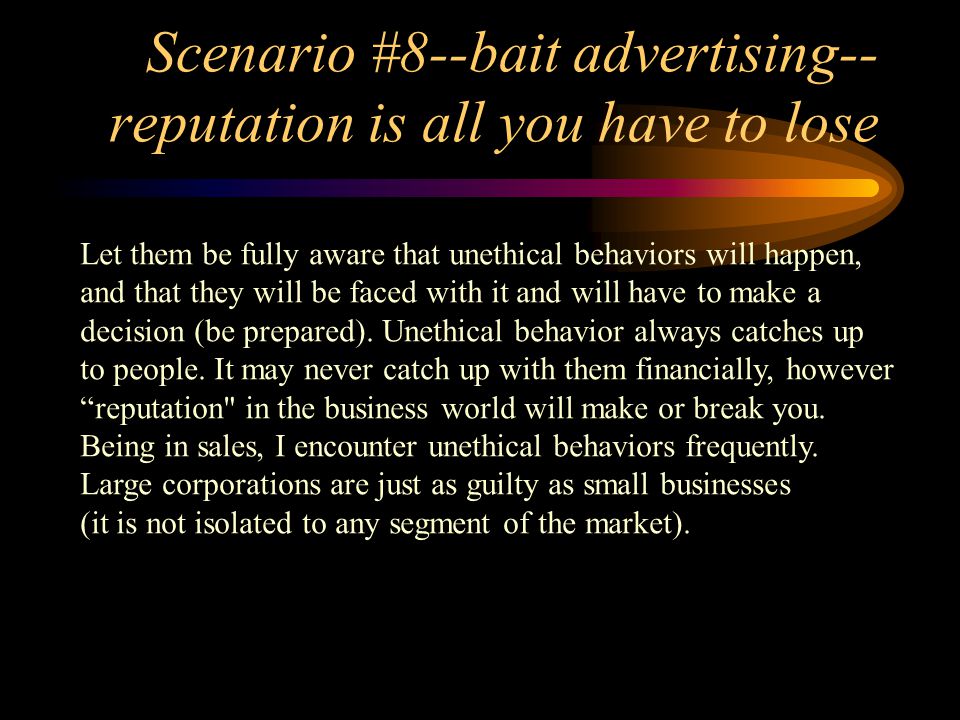 Scenario #8--bait advertising--reputation is all you have to lose

Let them be fully aware that unethical behaviors will happen, and that they will be faced with it and will have to make a decision (be prepared). Unethical behavior always catches up to people. It may never catch up with them financially, however “reputation" in the business world will make or break you. Being in sales, I encounter unethical behaviors frequently. Large corporations are just as guilty as small businesses (it is not isolated to any segment of the market).